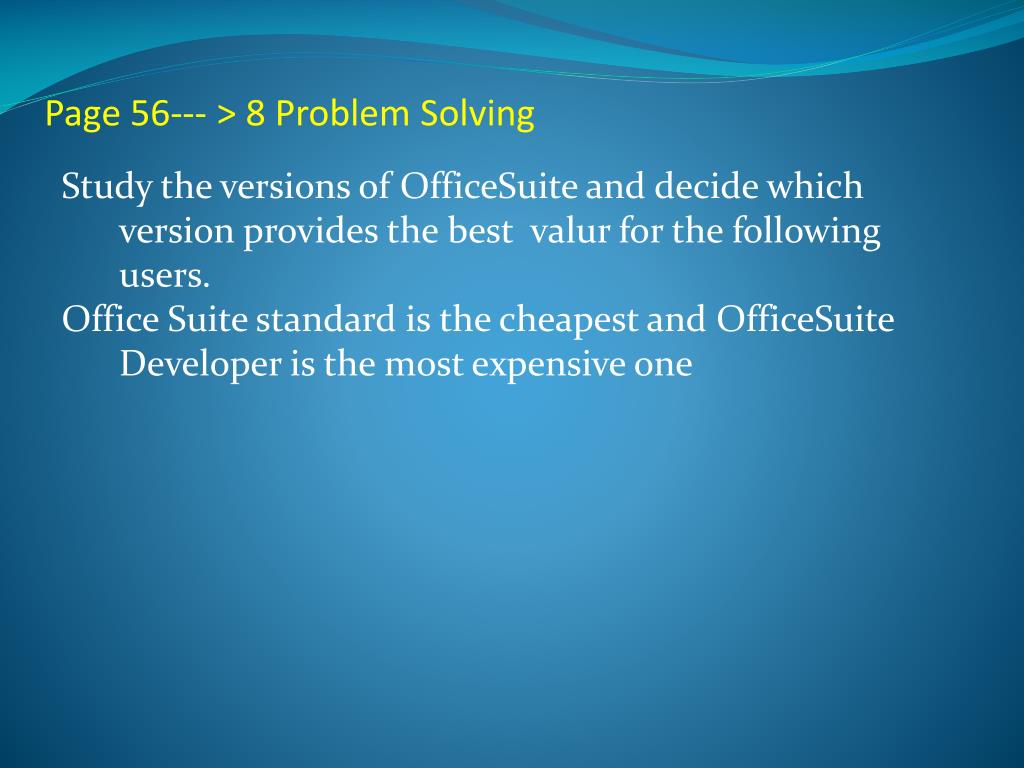 Page 56--- > 8 Problem Solving

Study the versions of OfficeSuite and decide which version provides the best valur for the following users.

Office Suite standard is the cheapest and OfficeSuite Developer is the most expensive one